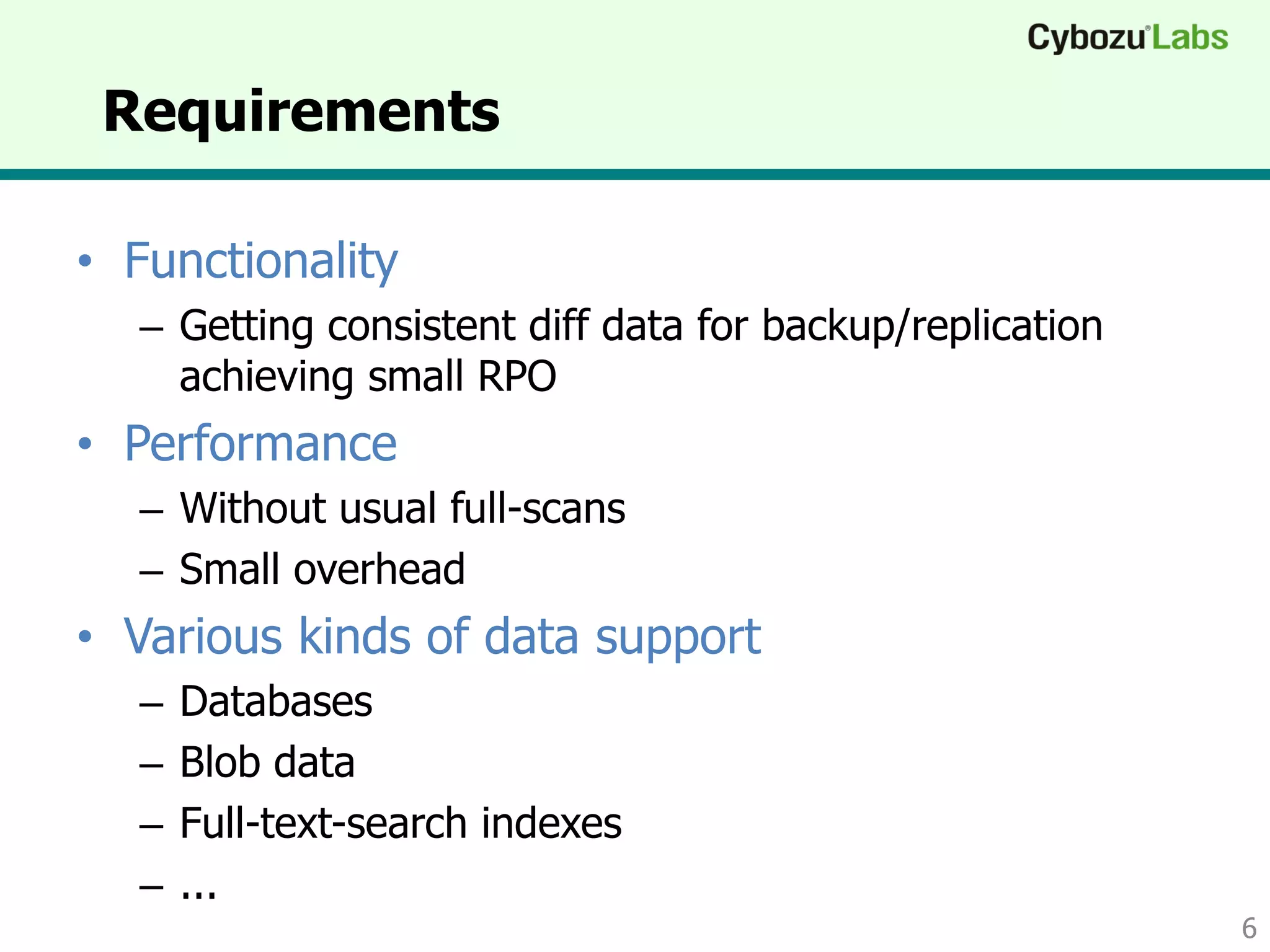 Cybozu Labs

Requirements

• Functionality
– Getting consistent diff data for backup/replication achieving small RPO
• Performance
– Without usual full-scans
– Small overhead
• Various kinds of data support
– Databases
– Blob data
– Full-text-search indexes
– ...

6